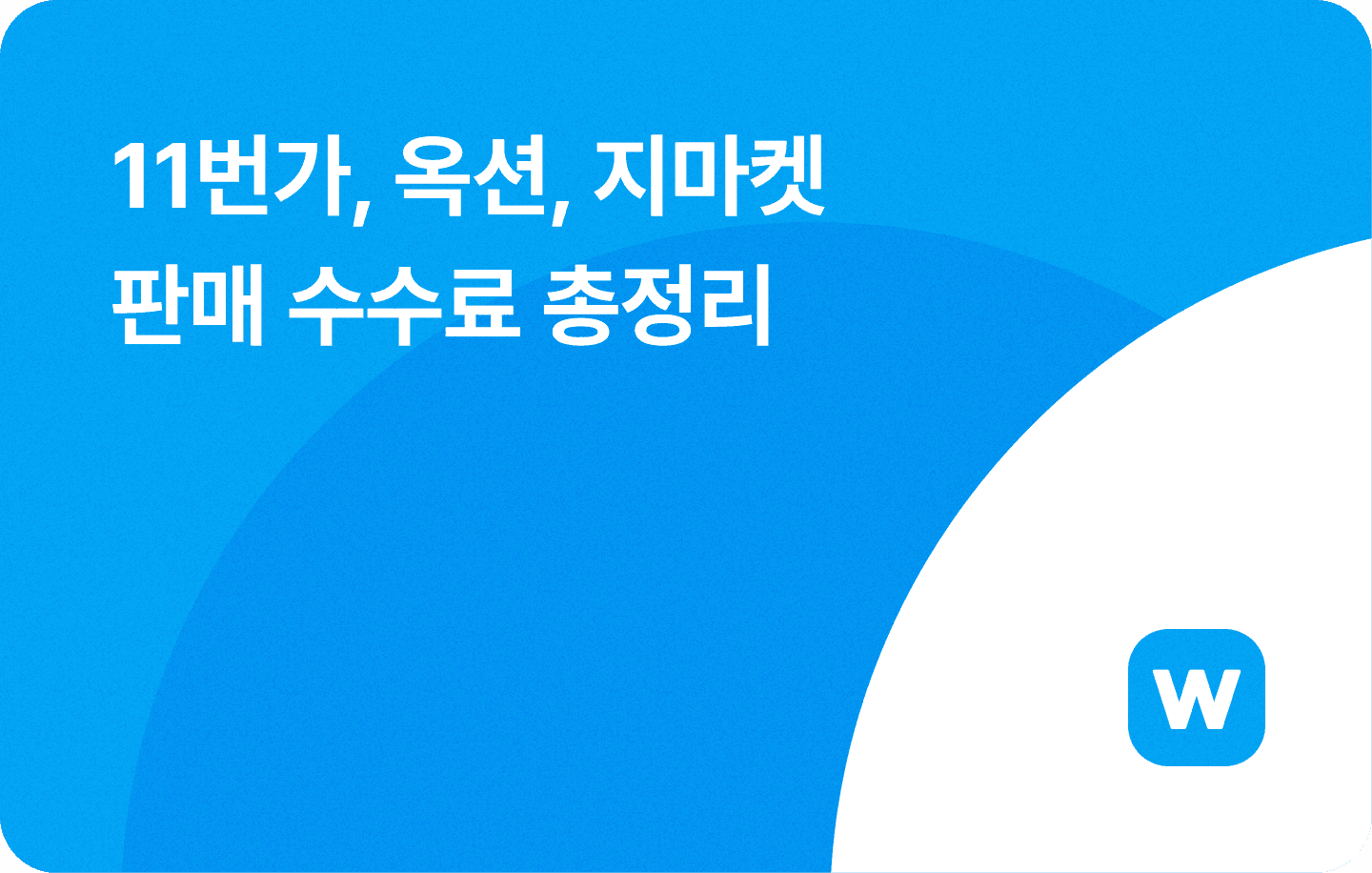 11번가, 옥션, 지마켓
판매 수수료 총정리

W